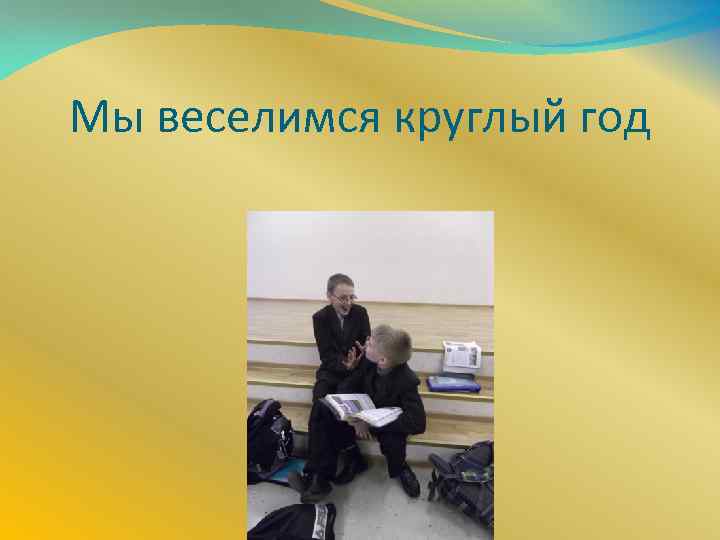 Мы веселимся круглый год